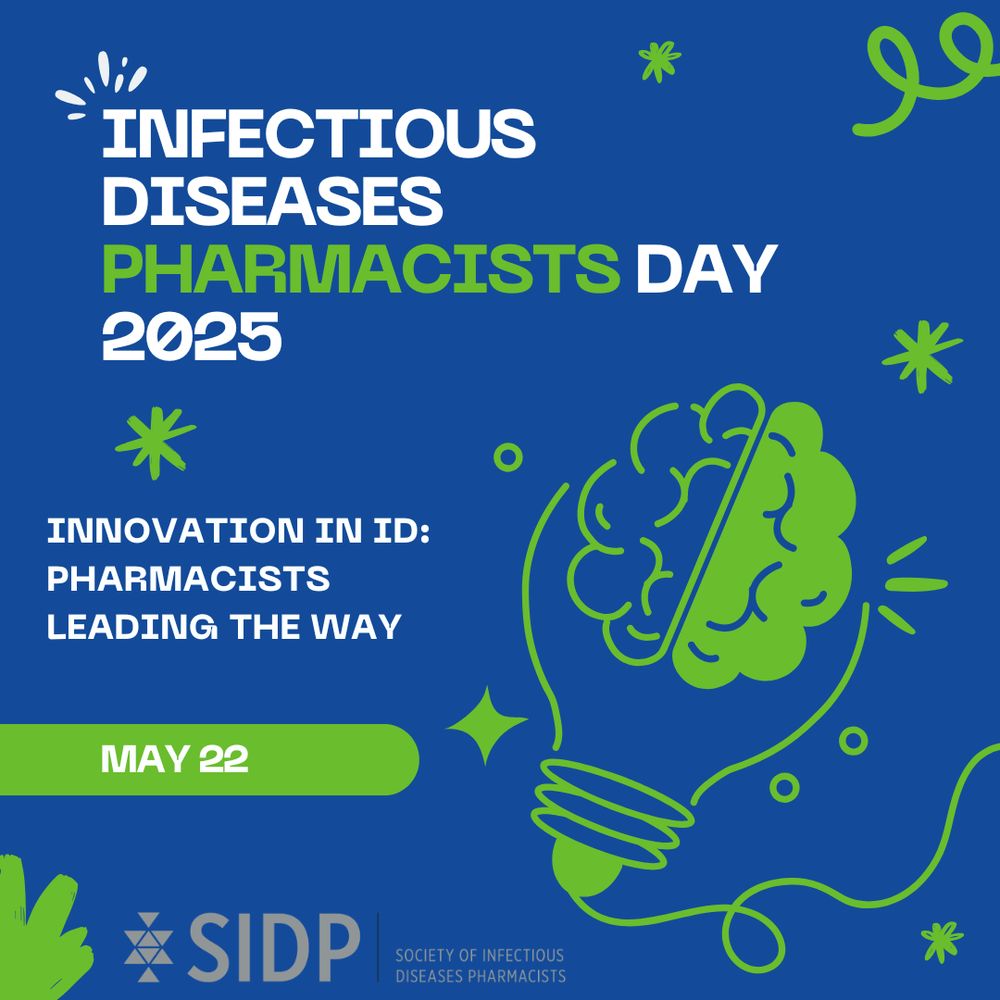 INFECTIOUS DISEASES PHARMACISTS DAY 2025

INNOVATION IN ID: PHARMACISTS LEADING THE WAY

MAY 22

SIDP SOCIETY OF INFECTIOUS DISEASES PHARMACISTS